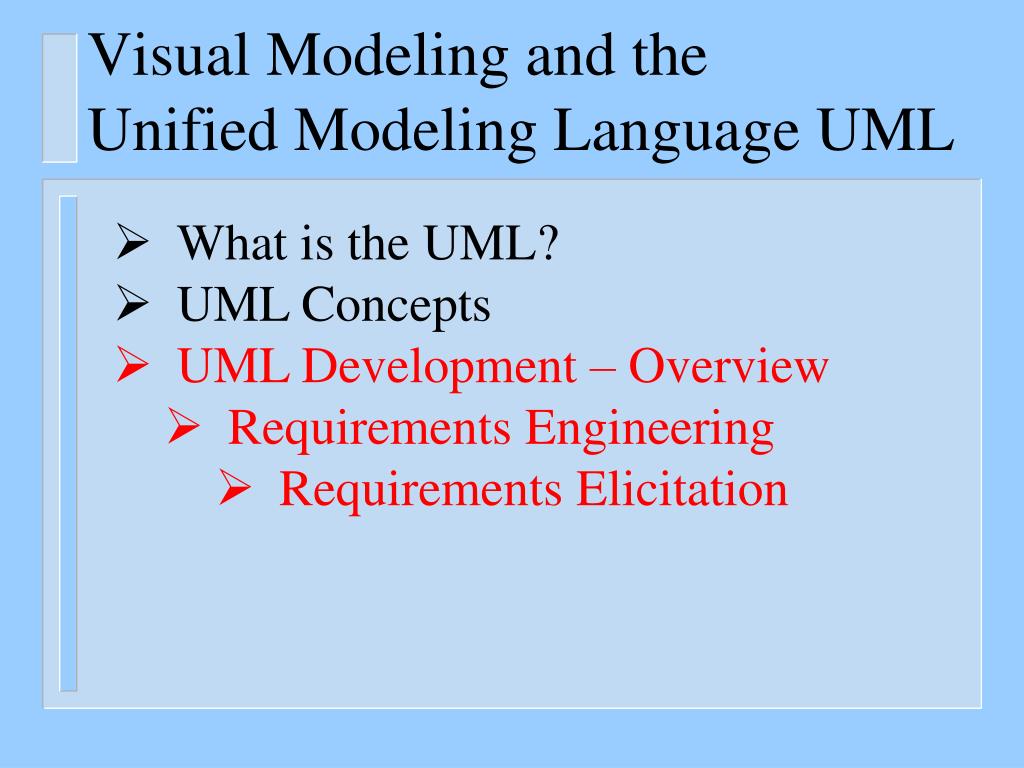 Visual Modeling and the Unified Modeling Language UML

➢ What is the UML?
➢ UML Concepts
➢ UML Development – Overview
➢ Requirements Engineering
➢ Requirements Elicitation